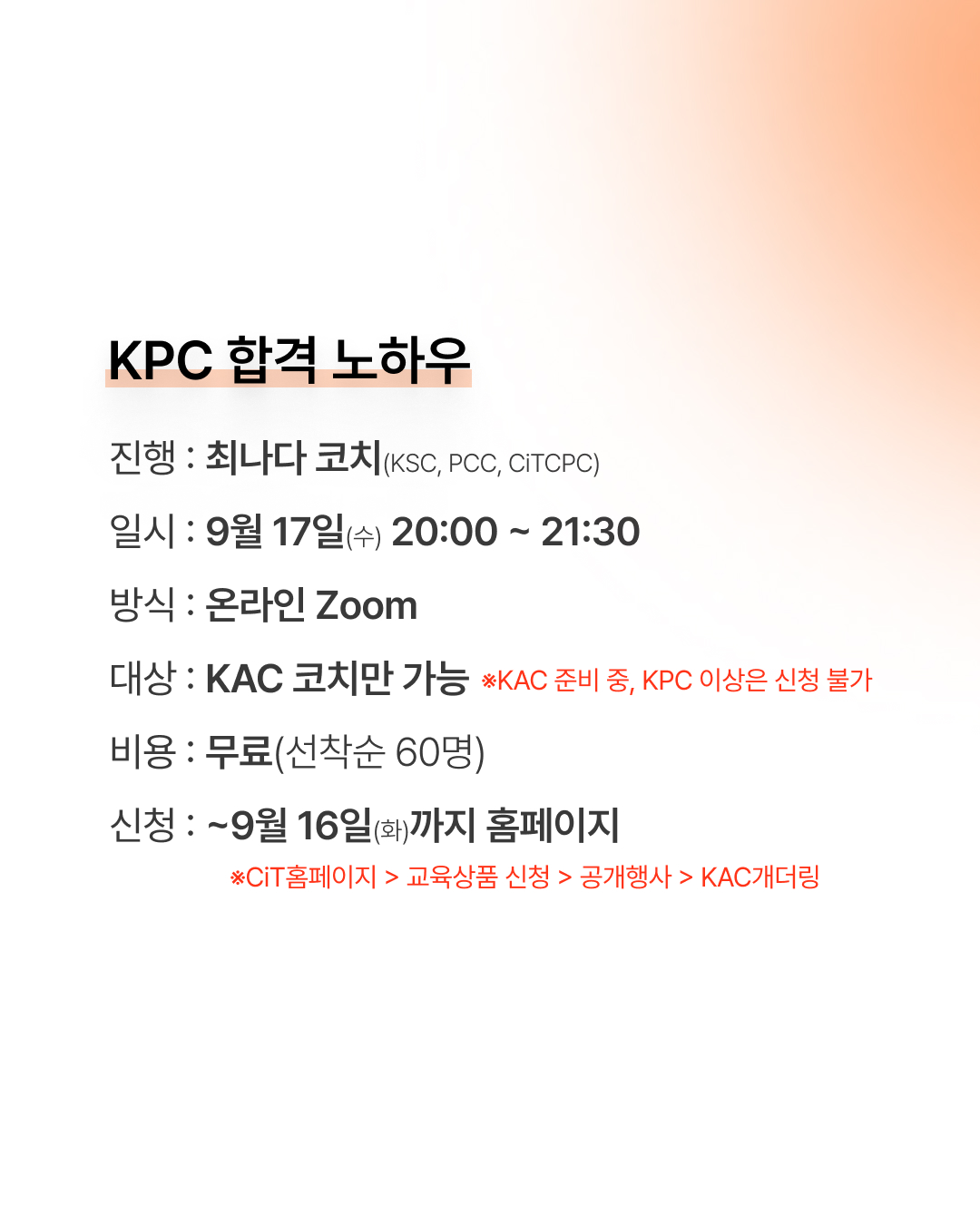 KPC 합격 노하우

진행 : 최나다 코치(KSC, PCC, CiTCPC)

일시 : 9월 17일(수) 20:00 ~ 21:30

방식 : 온라인 Zoom

대상 : KAC 코치만 가능 ※KAC 준비 중, KPC 이상은 신청 불가

비용 : 무료(선착순 60명)

신청 : ~9월 16일(화)까지 홈페이지
※CiT홈페이지 > 교육상품 신청 > 공개행사 > KAC개더링